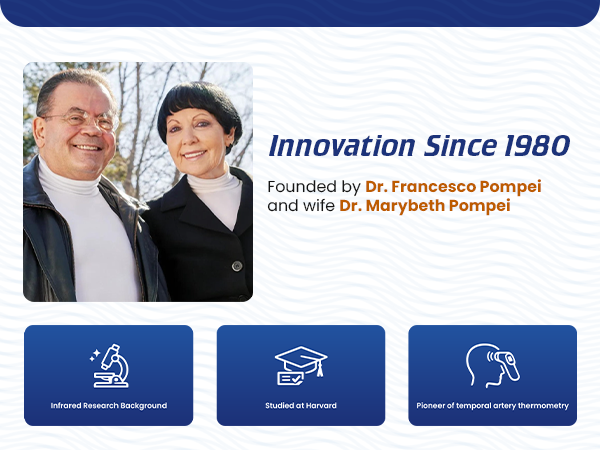 Innovation Since 1980

Founded by Dr. Francesco Pompei and wife Dr. Marybeth Pompei

Infrared Research Background

Studied at Harvard

Pioneer of temporal artery thermometry